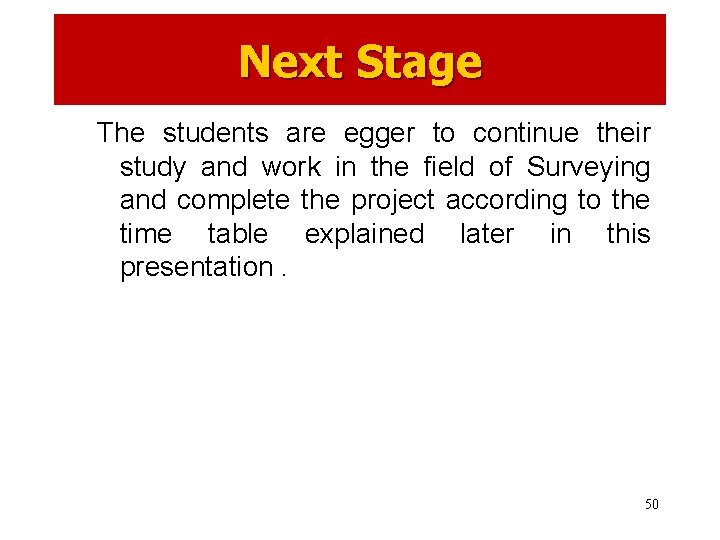 Next Stage

The students are egger to continue their study and work in the field of Surveying and complete the project according to the time table explained later in this presentation .

50